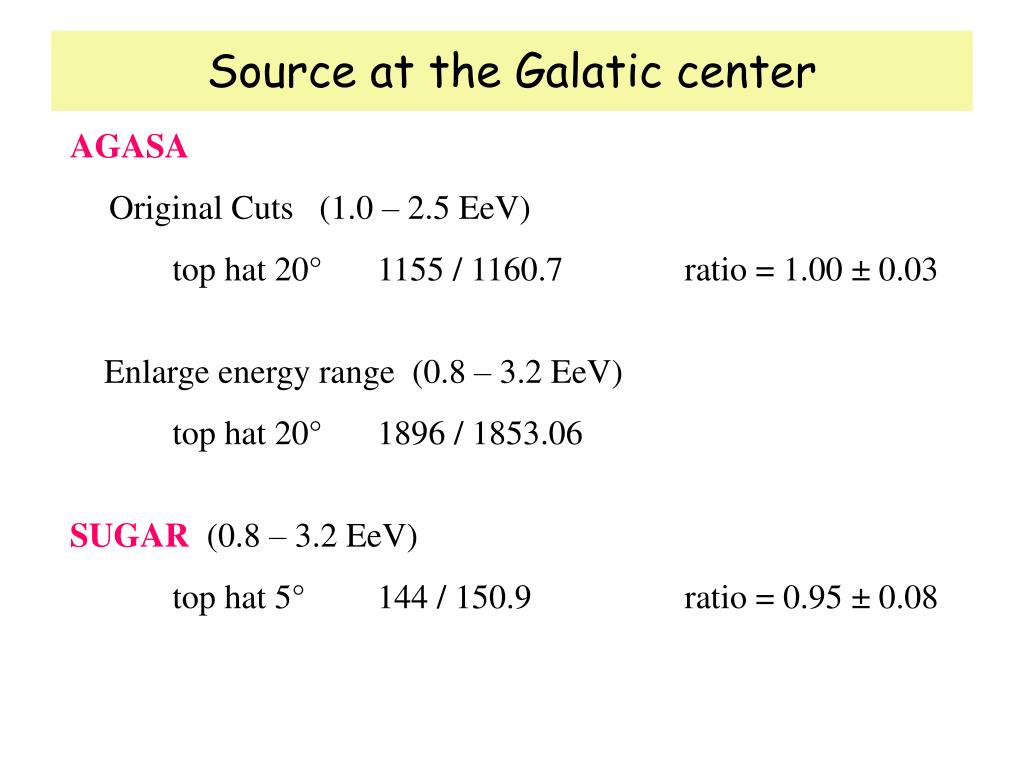 Source at the Galatic center

AGASA

Original Cuts (1.0 – 2.5 EeV)

top hat 20° 1155 / 1160.7 ratio = 1.00 ± 0.03

Enlarge energy range (0.8 – 3.2 EeV)

top hat 20° 1896 / 1853.06

SUGAR (0.8 – 3.2 EeV)

top hat 5° 144 / 150.9 ratio = 0.95 ± 0.08